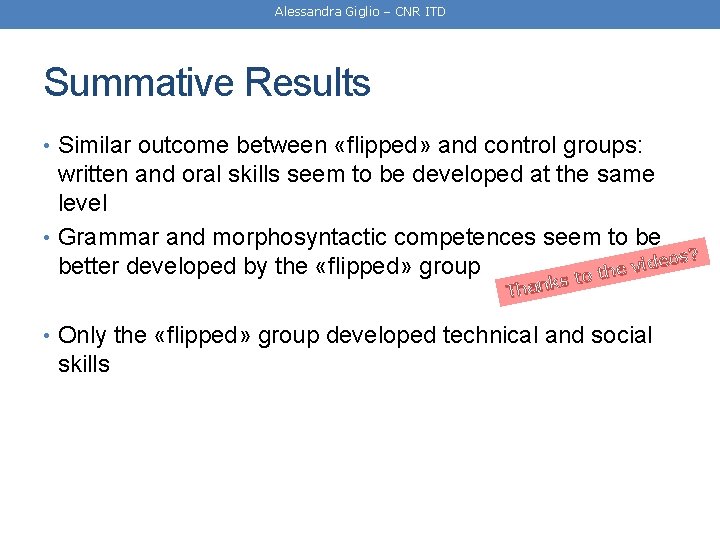 Alessandra Giglio – CNR ITD

Summative Results

• Similar outcome between «flipped» and control groups: written and oral skills seem to be developed at the same level
• Grammar and morphosyntactic competences seem to be better developed by the «flipped» group

Thanks to the videos?

• Only the «flipped» group developed technical and social skills